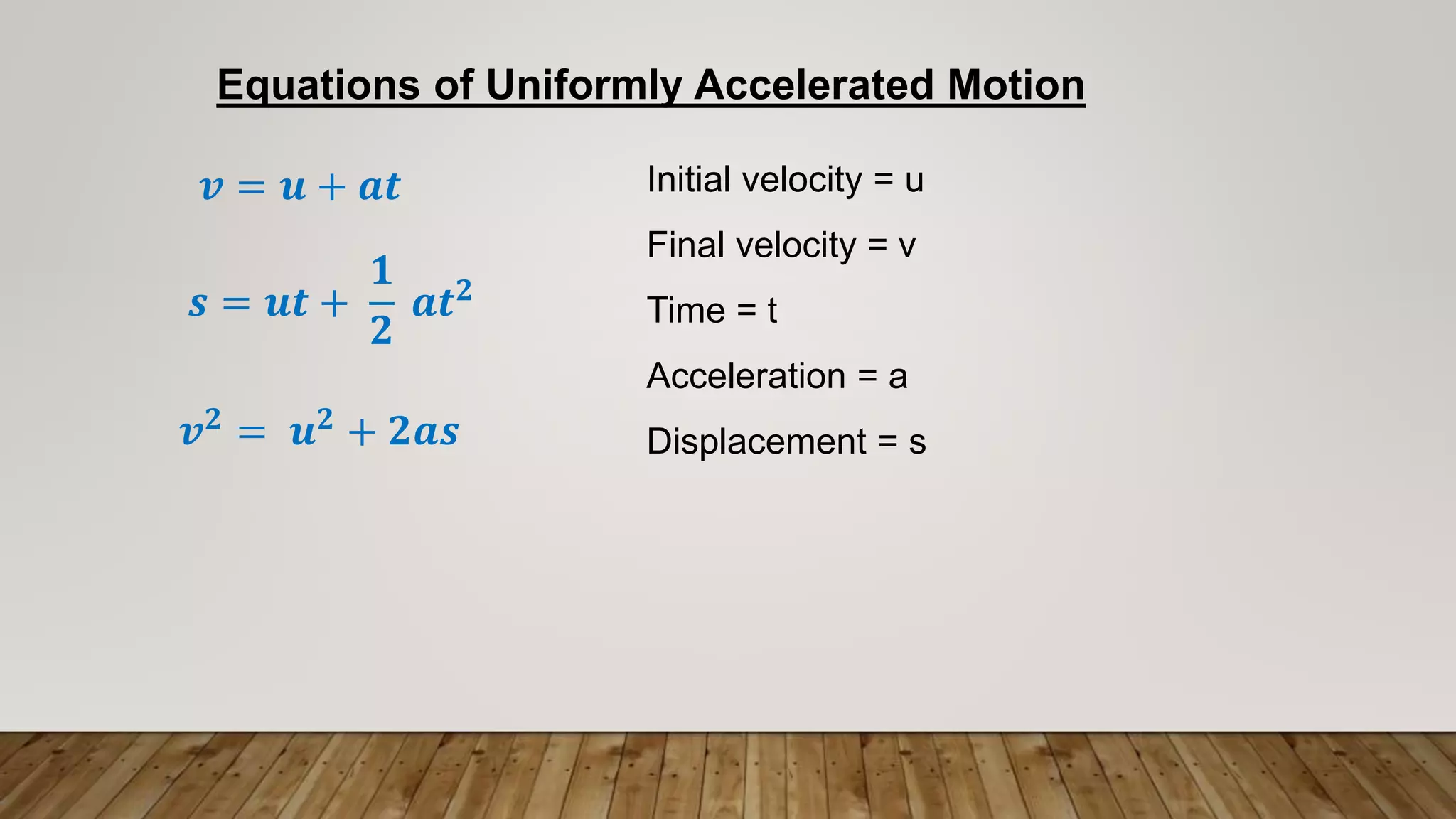 Equations of Uniformly Accelerated Motion

$v = u + at$

$s = ut + \frac{1}{2} at^2$

$v^2 = u^2 + 2as$

Initial velocity = u

Final velocity = v

Time = t

Acceleration = a

Displacement = s